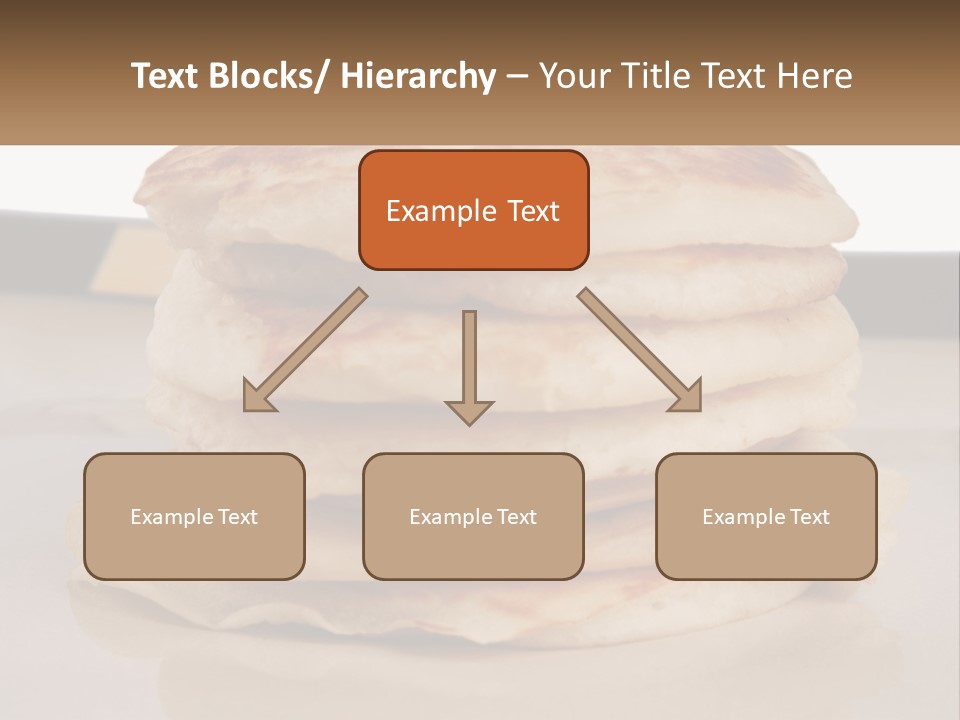 Text Blocks/ Hierarchy – Your Title Text Here

Example Text

Example Text

Example Text

Example Text